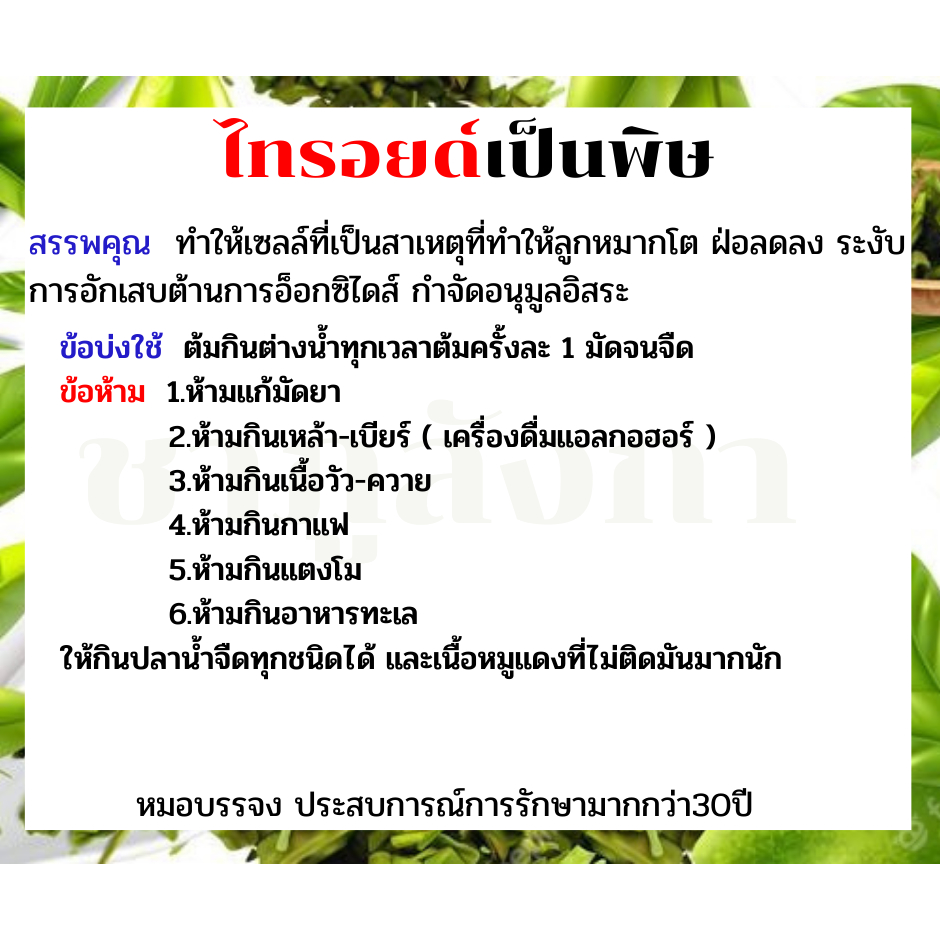 ไทรอยด์เป็นพิษ

สรรพคุณ ทำให้เซลล์ที่เป็นสาเหตุที่ทำให้ลูกหมากโต ฝ่อลดลง ระงับการอักเสบต้านการอ็อกซิไดส์ กำจัดอนุมูลอิสระ

ข้อบ่งใช้ ต้มกินต่างน้ำทุกเวลาต้มครั้งละ 1 มัดจนจืด

ข้อห้าม 1.ห้ามแก้มัดยา
2.ห้ามกินเหล้า-เบียร์ ( เครื่องดื่มแอลกอฮอร์ )
3.ห้ามกินเนื้อวัว-ควาย
4.ห้ามกินกาแฟ
5.ห้ามกินแตงโม
6.ห้ามกินอาหารทะเล

ให้กินปลาน้ำจืดทุกชนิดได้ และเนื้อหมูแดงที่ไม่ติดมันมากนัก

หมอบรรจง ประสบการณ์การรักษามากกว่า30ปี